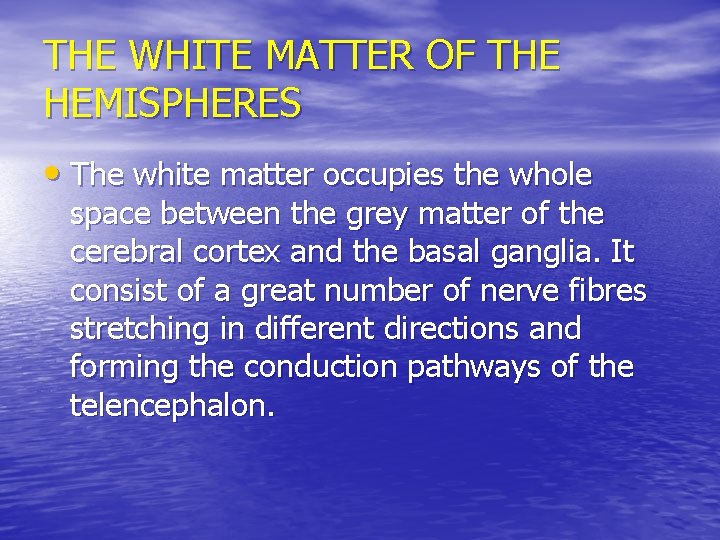 THE WHITE MATTER OF THE HEMISPHERES

• The white matter occupies the whole space between the grey matter of the cerebral cortex and the basal ganglia. It consist of a great number of nerve fibres stretching in different directions and forming the conduction pathways of the telencephalon.